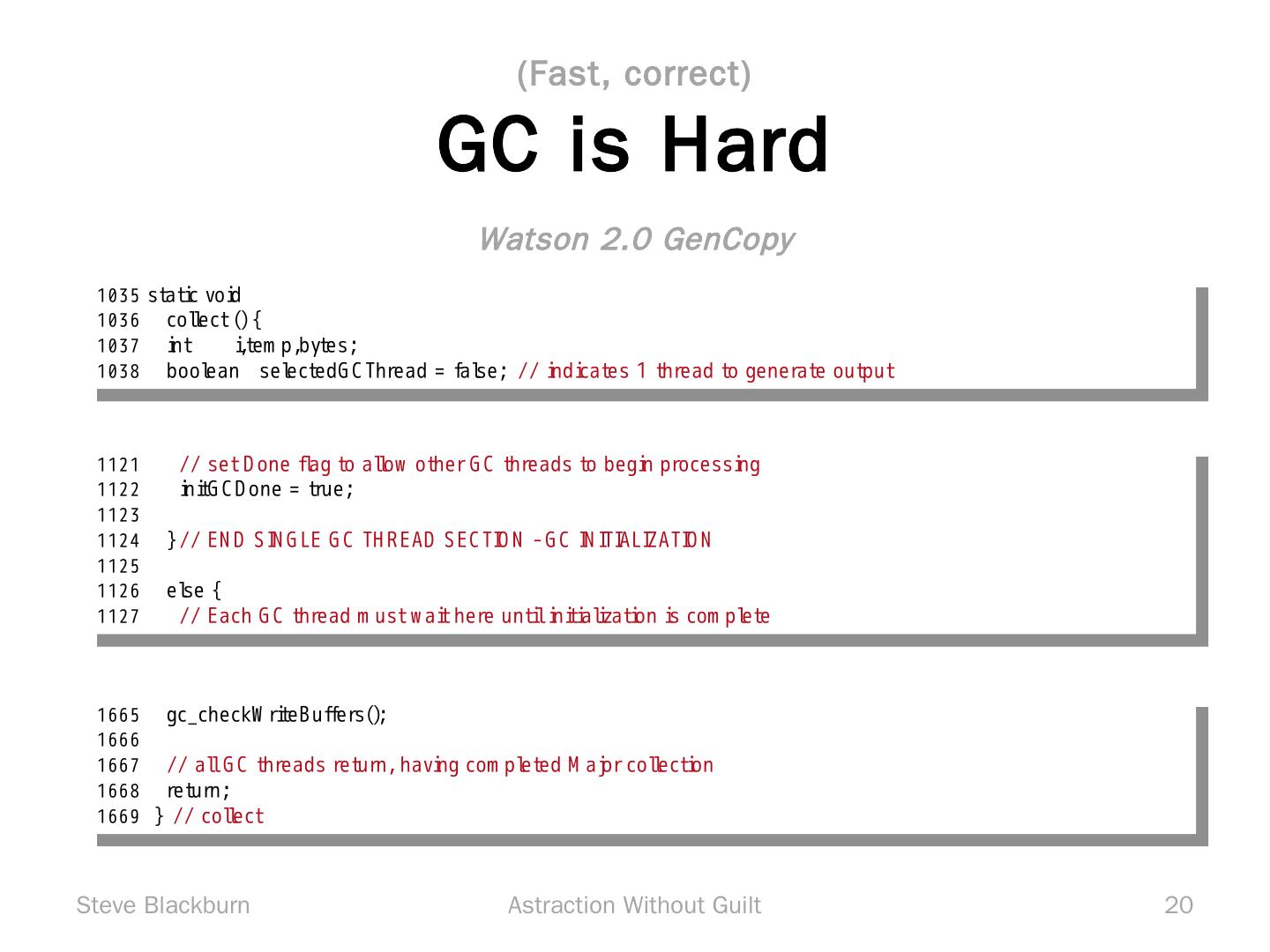 (Fast, correct)

GC is Hard

Watson 2.0 GenCopy

1035 static void
1036 collect() {
1037 int i,temp,bytes;
1038 boolean selectedGCThread = false; // indicates 1 thread to generate output

1121 // set Done flag to allow other GC threads to begin processing
1122 initGCDone = true;
1123
1124 } // END SINGLE GC THREAD SECTION - GC INITIALIZATION
1125
1126 else {
1127 // Each GC thread must wait here until initialization is complete

1665 gc_checkWriteBuffers();
1666
1667 // all GC threads return, having completed Major collection
1668 return;
1669 } // collect

Steve Blackburn

Astraction Without Guilt

20